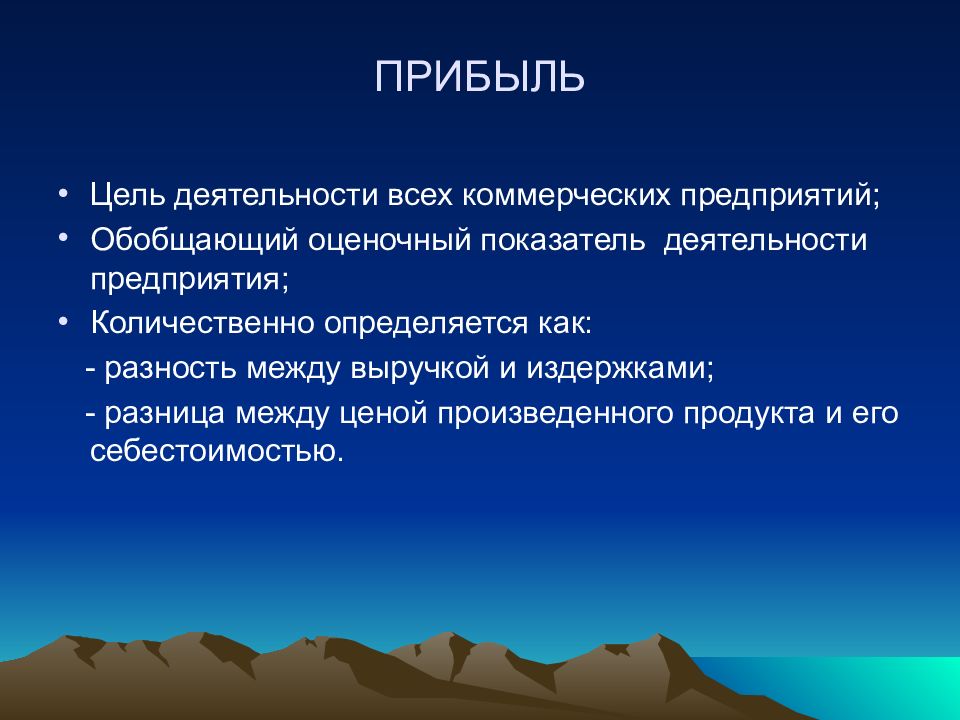 ПРИБЫЛЬ

• Цель деятельности всех коммерческих предприятий;
• Обобщающий оценочный показатель деятельности предприятия;
• Количественно определяется как:
- разность между выручкой и издержками;
- разница между ценой произведенного продукта и его себестоимостью.